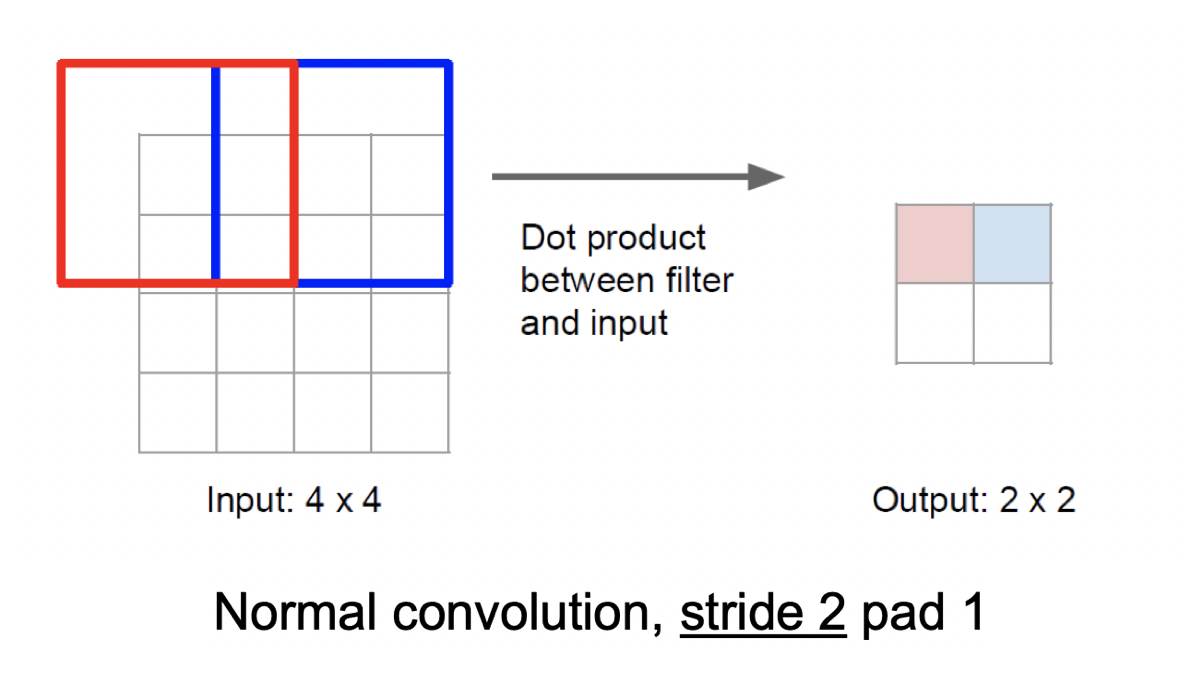 Dot product between filter and input

Input: 4 x 4

Output: 2 x 2

Normal convolution, stride 2 pad 1